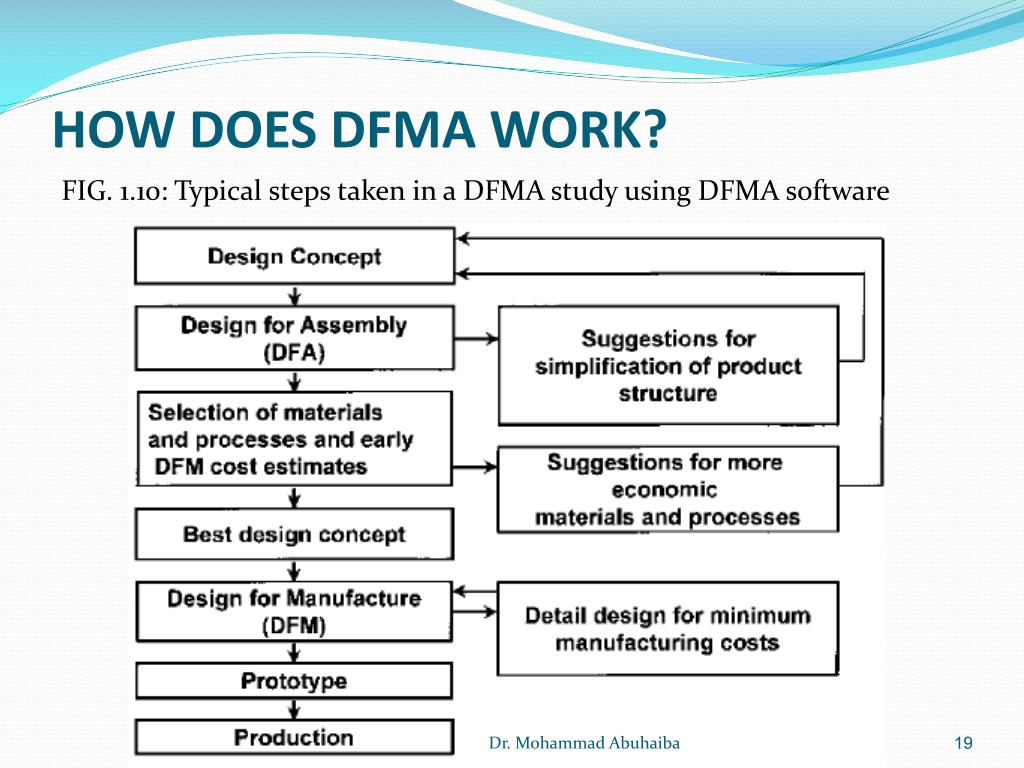 HOW DOES DFMA WORK?

FIG. 1.10: Typical steps taken in a DFMA study using DFMA software

Design Concept

Design for Assembly (DFA)

Suggestions for simplification of product structure

Selection of materials and processes and early DFM cost estimates

Suggestions for more economic materials and processes

Best design concept

Design for Manufacture (DFM)

Detail design for minimum manufacturing costs

Prototype

Production

Dr. Mohammad Abuhaiba

19